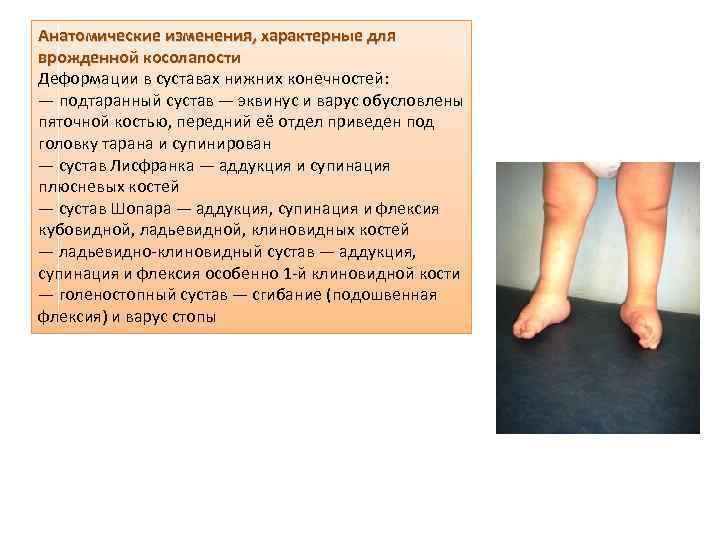 Анатомические изменения, характерные для врожденной косолапости
Деформации в суставах нижних конечностей:
— подтаранный сустав — эквинус и варус обусловлены пяточной костью, передний её отдел приведен под головку тарана и супинирован
— сустав Лисфранка — аддукция и супинация плюсневых костей
— сустав Шопара — аддукция, супинация и флексия кубовидной, ладьевидной, клиновидных костей
— ладьевидно-клиновидный сустав — аддукция, супинация и флексия особенно 1-й клиновидной кости
— голеностопный сустав — сгибание (подошвенная флексия) и варус стопы